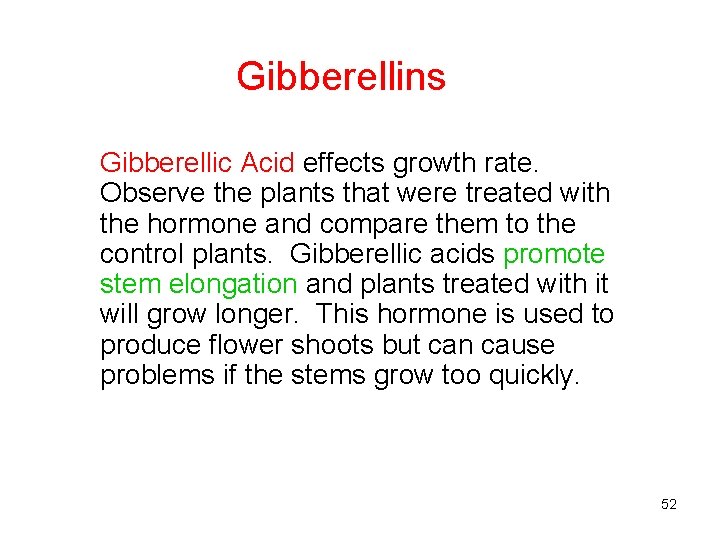 Gibberellins

Gibberellic Acid effects growth rate. Observe the plants that were treated with the hormone and compare them to the control plants. Gibberellic acids promote stem elongation and plants treated with it will grow longer. This hormone is used to produce flower shoots but can cause problems if the stems grow too quickly.

52